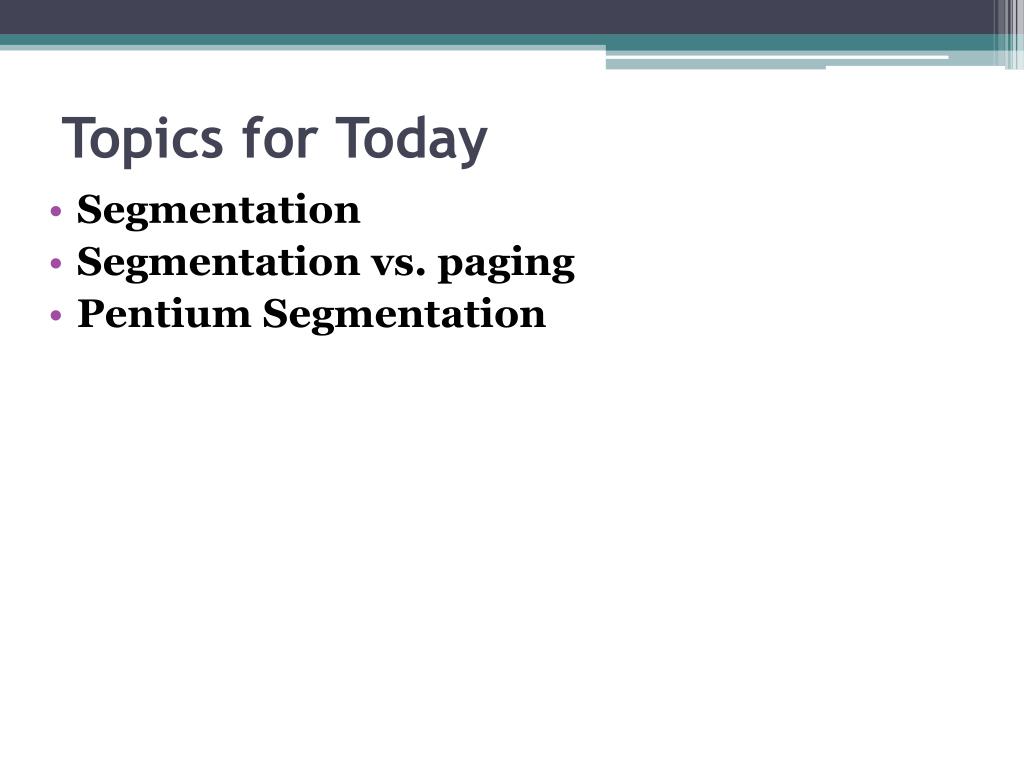 Topics for Today

• Segmentation
• Segmentation vs. paging
• Pentium Segmentation